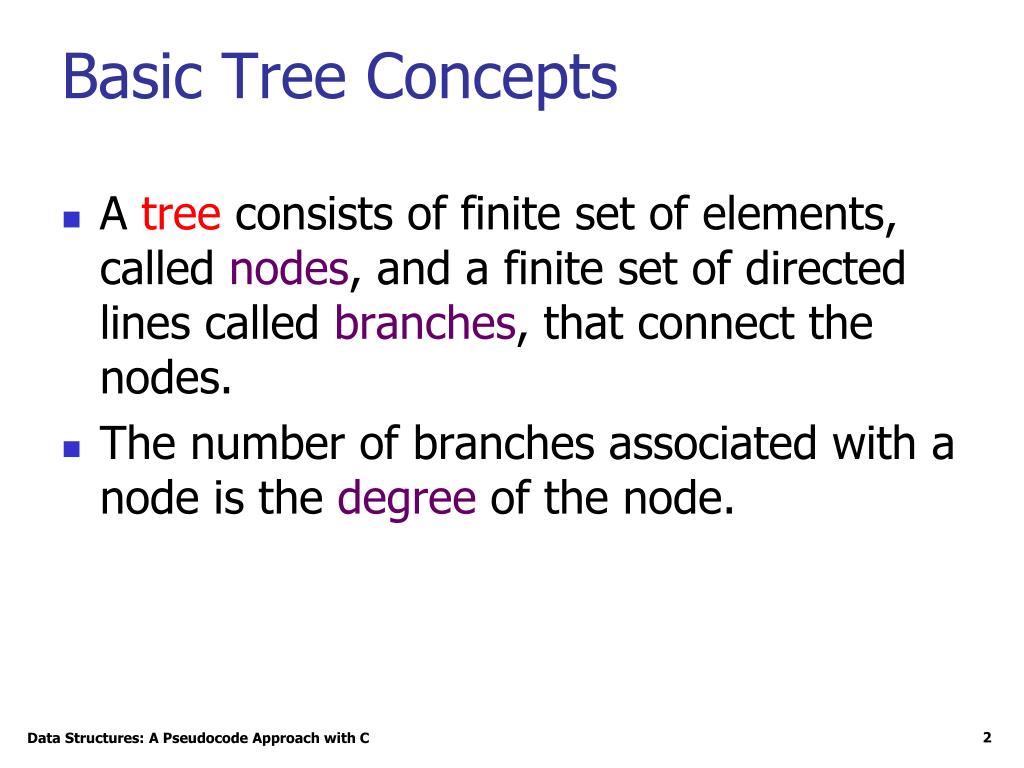 Basic Tree Concepts

- A tree consists of finite set of elements, called nodes, and a finite set of directed lines called branches, that connect the nodes.
- The number of branches associated with a node is the degree of the node.

Data Structures: A Pseudocode Approach with C

2